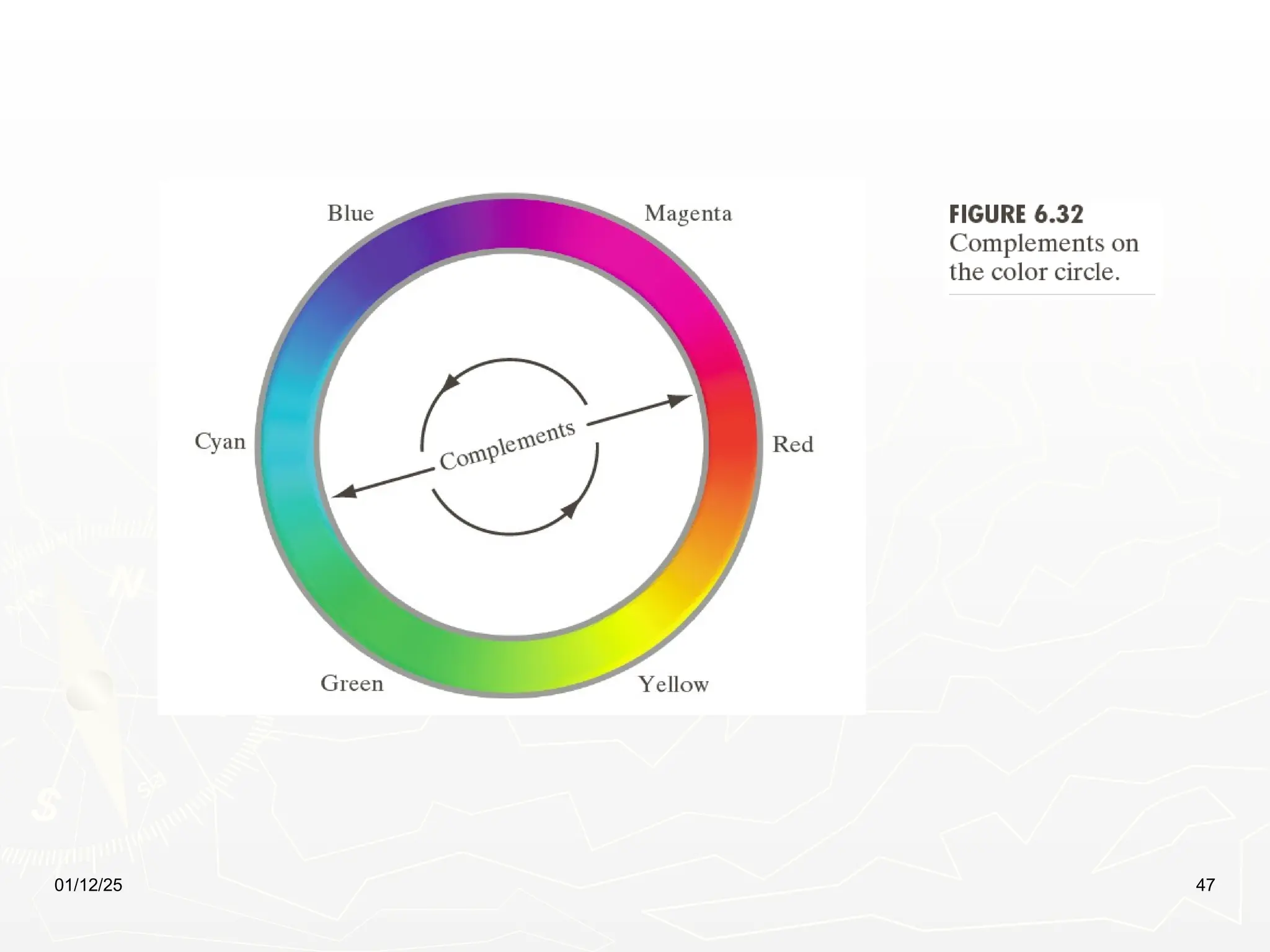 Blue
Magenta
Cyan
Complements
Red
Green
Yellow

FIGURE 6.32
Complements on the color circle.

01/12/25

47